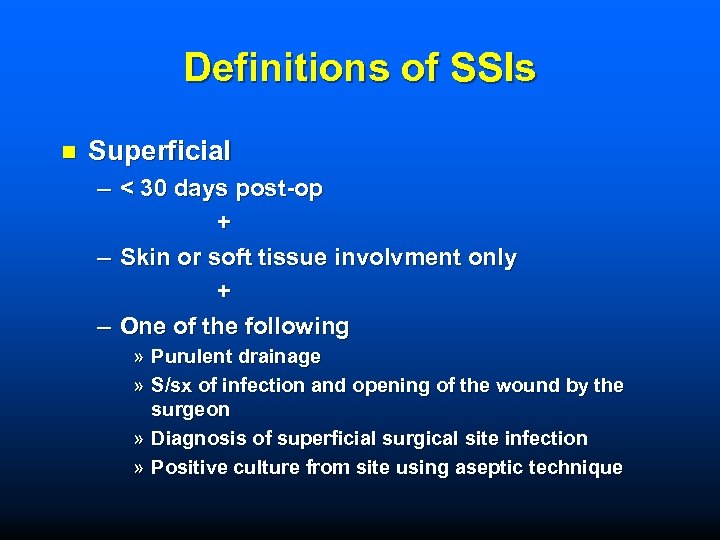 Definitions of SSIs

■ Superficial
– < 30 days post-op
+
– Skin or soft tissue involvment only
+
– One of the following
» Purulent drainage
» S/sx of infection and opening of the wound by the surgeon
» Diagnosis of superficial surgical site infection
» Positive culture from site using aseptic technique